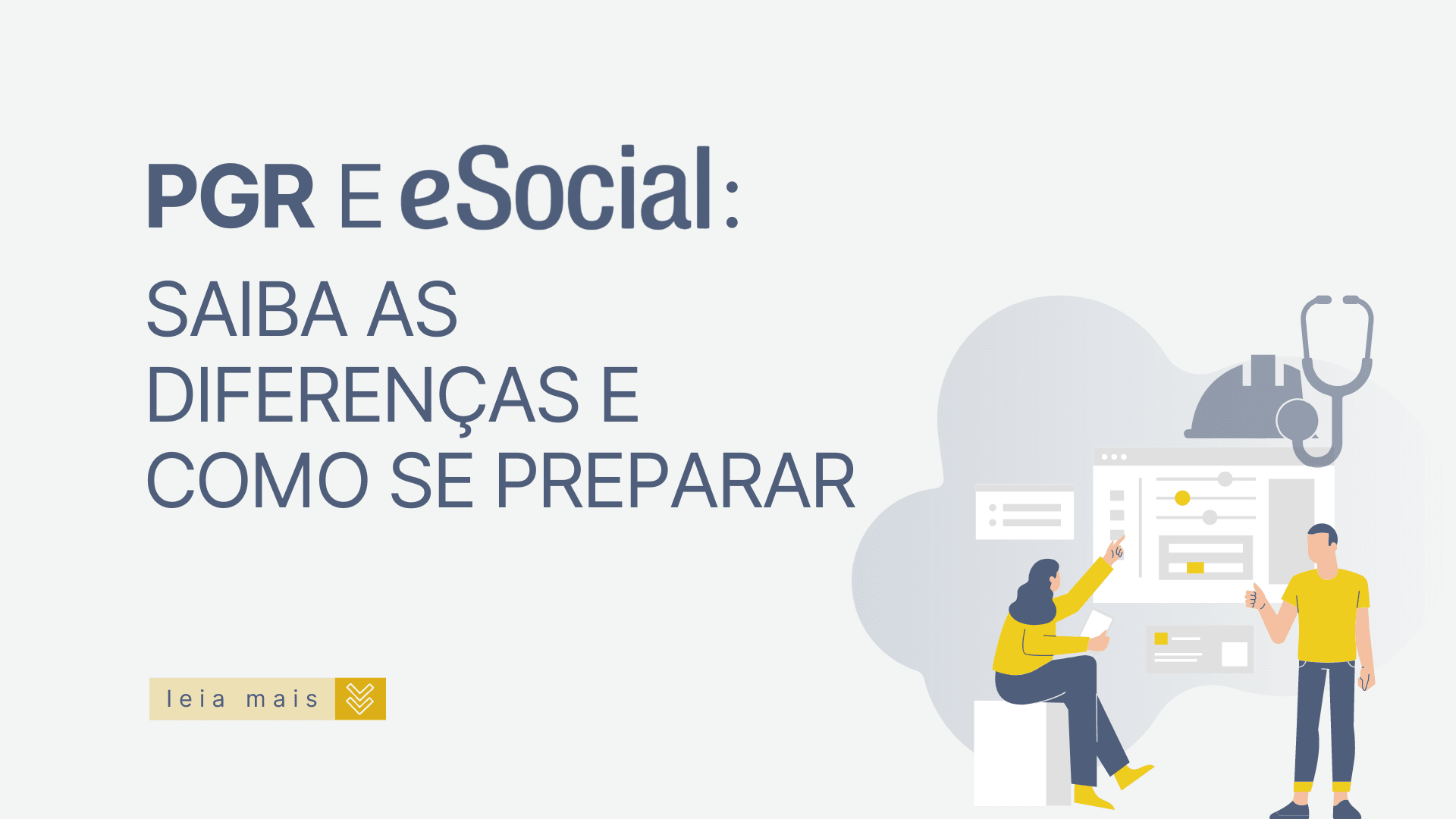 PGR E eSocial:

SAIBA AS DIFERENÇAS E COMO SE PREPARAR

leia mais